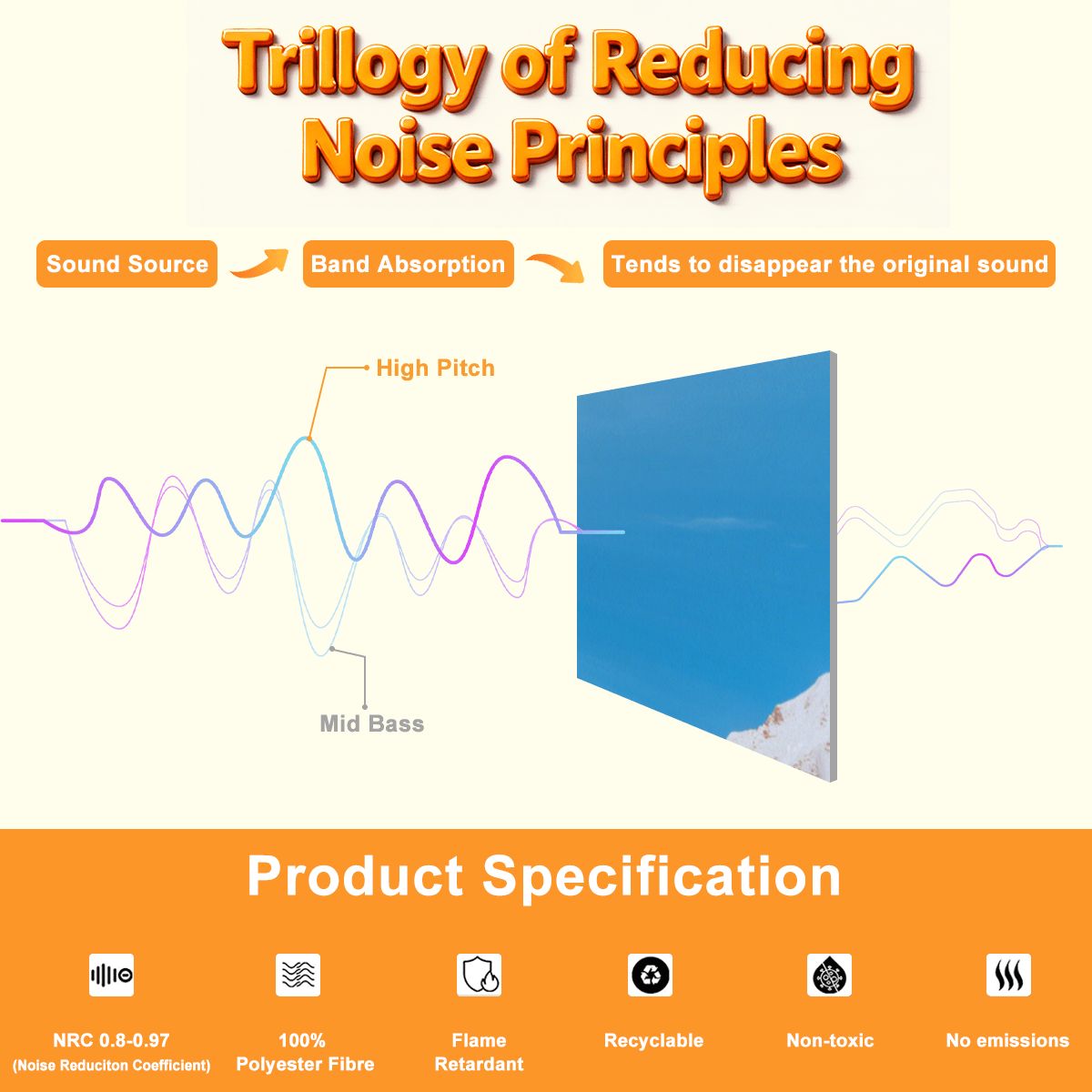 Trillogy of Reducing Noise Principles

Sound Source

Band Absorption

Tends to disappear the original sound

High Pitch

Mid Bass

Product Specification

NRC 0.8-0.97
(Noise Reduciton Coefficient)

100%
Polyester Fibre

Flame
Retardant

Recyclable

Non-toxic

No emissions